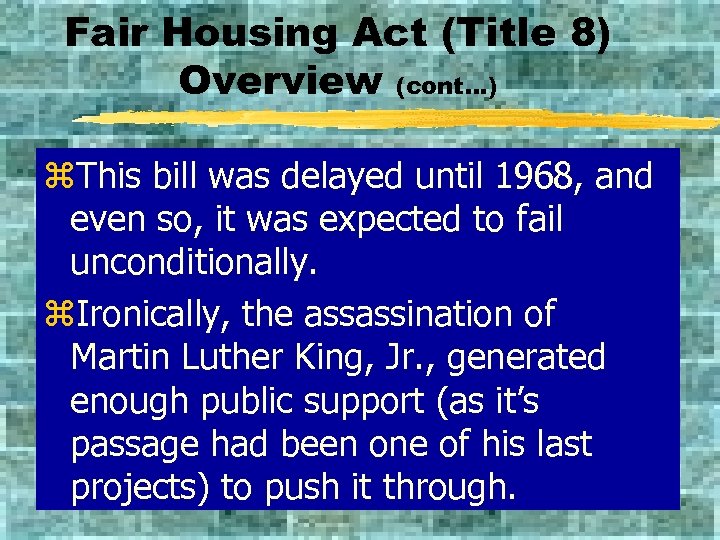 Fair Housing Act (Title 8) Overview (cont…)

⌘This bill was delayed until 1968, and even so, it was expected to fail unconditionally.

⌘Ironically, the assassination of Martin Luther King, Jr., generated enough public support (as it's passage had been one of his last projects) to push it through.